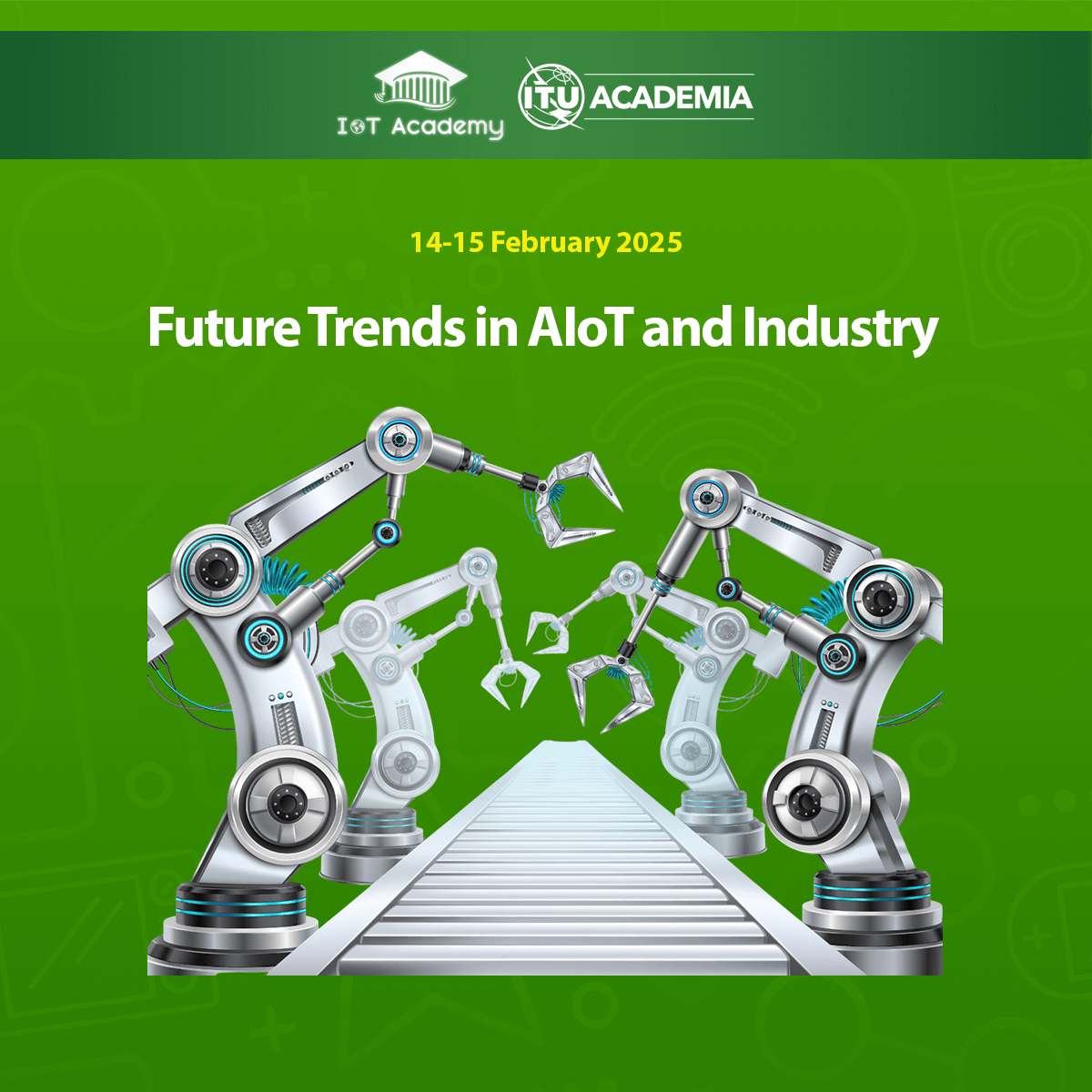 IoT Academy

ITU ACADEMIA

14-15 February 2025

Future Trends in AIoT and Industry